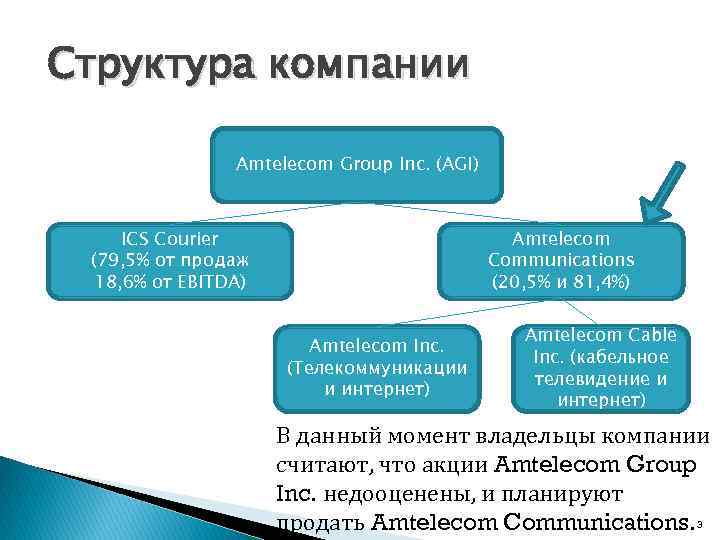 Структура компании

Amtelecom Group Inc. (AGI)

ICS Courier
(79,5% от продаж
18,6% от EBITDA)

Amtelecom
Communications
(20,5% и 81,4%)

Amtelecom Inc.
(Телекоммуникации
и интернет)

Amtelecom Cable
Inc. (кабельное
телевидение и
интернет)

В данный момент владельцы компании считают, что акции Amtelecom Group Inc. недооценены, и планируют продать Amtelecom Communications.

3